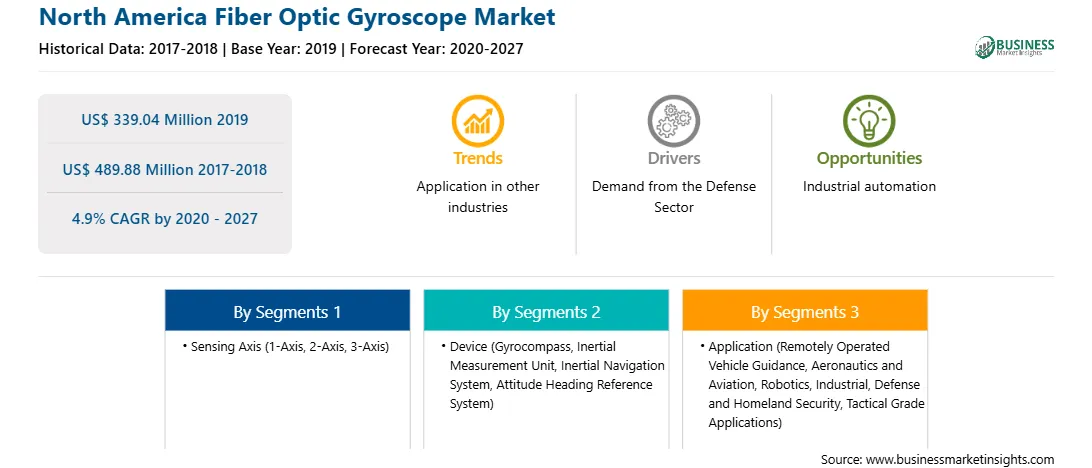 North America Fiber Optic Gyroscope Market
Historical Data: 2017-2018 | Base Year: 2019 | Forecast Year: 2020-2027

BUSINESS
Market Insights

US$ 339.04 Million 2019

US$ 489.88 Million 2017-2018

4.9% CAGR by 2020 - 2027

Trends
Application in other industries

Drivers
Demand from the Defense Sector

Opportunities
Industrial automation

By Segments 1
• Sensing Axis (1-Axis, 2-Axis, 3-Axis)

By Segments 2
• Device (Gyrocompass, Inertial Measurement Unit, Inertial Navigation System, Attitude Heading Reference System)

By Segments 3
• Application (Remotely Operated Vehicle Guidance, Aeronautics and Aviation, Robotics, Industrial, Defense and Homeland Security, Tactical Grade Applications)

Source: www.businessmarketinsights.com